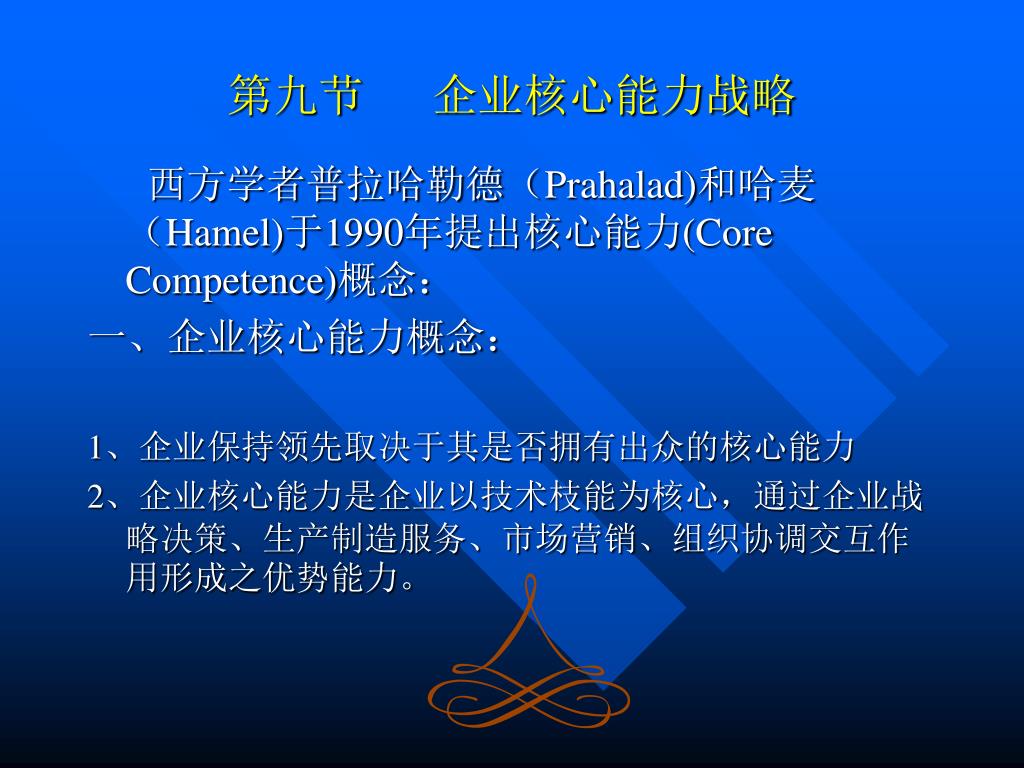 第九节　　企业核心能力战略

西方学者普拉哈勒德（Prahalad)和哈麦（Hamel)于1990年提出核心能力(Core Competence)概念：

一、企业核心能力概念：

1、企业保持领先取决于其是否拥有出众的核心能力

2、企业核心能力是企业以技术枝能为核心，通过企业战略决策、生产制造服务、市场营销、组织协调交互作用形成之优势能力。